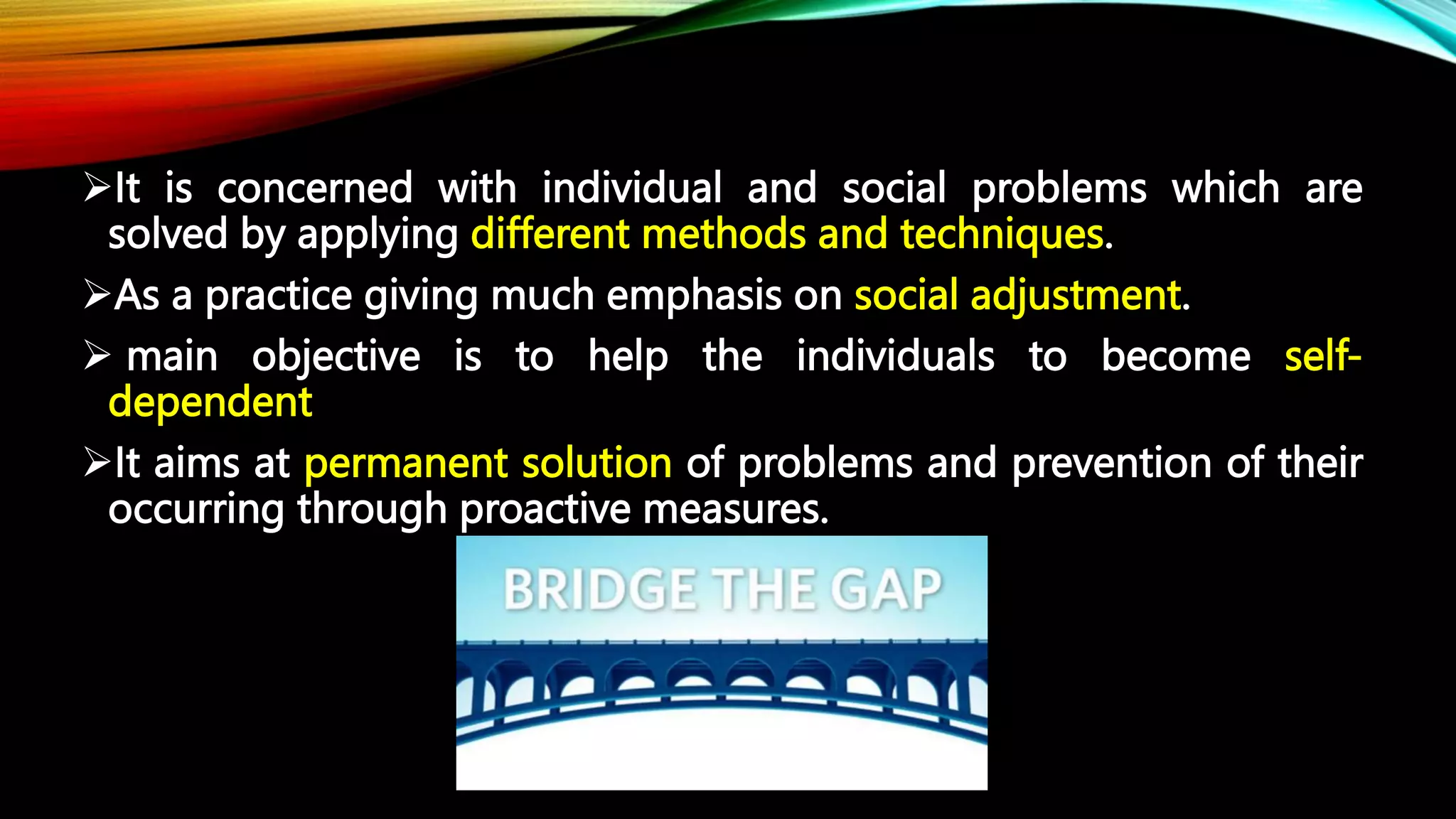 ➢It is concerned with individual and social problems which are solved by applying different methods and techniques.

➢As a practice giving much emphasis on social adjustment.

➢ main objective is to help the individuals to become self-dependent

➢It aims at permanent solution of problems and prevention of their occurring through proactive measures.

BRIDGE THE GAP